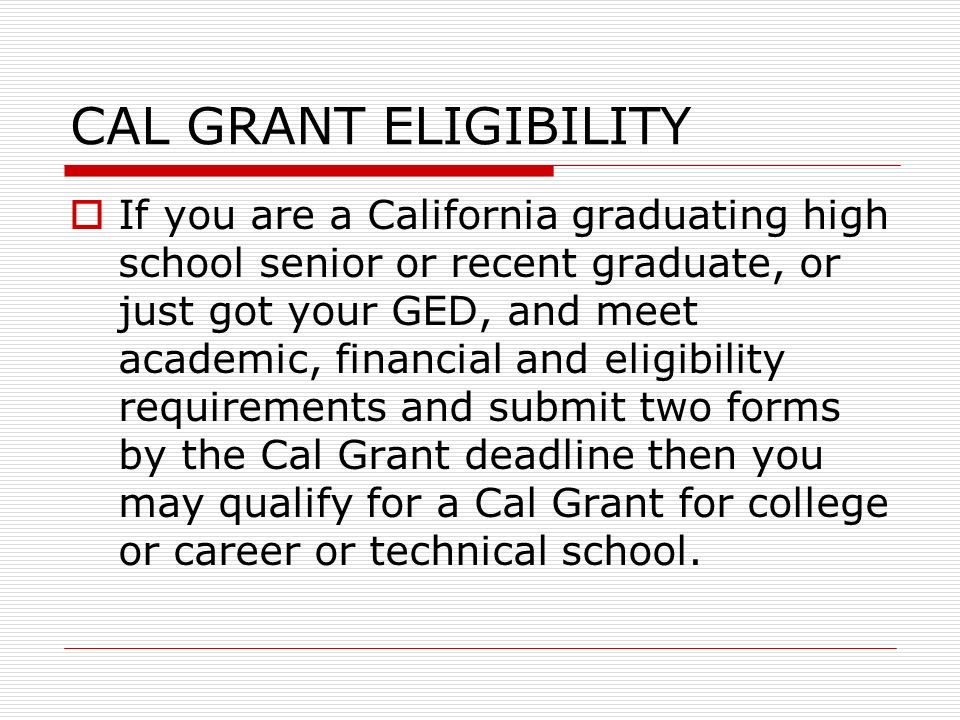 CAL GRANT ELIGIBILITY

If you are a California graduating high school senior or recent graduate, or just got your GED, and meet academic, financial and eligibility requirements and submit two forms by the Cal Grant deadline then you may qualify for a Cal Grant for college or career or technical school.